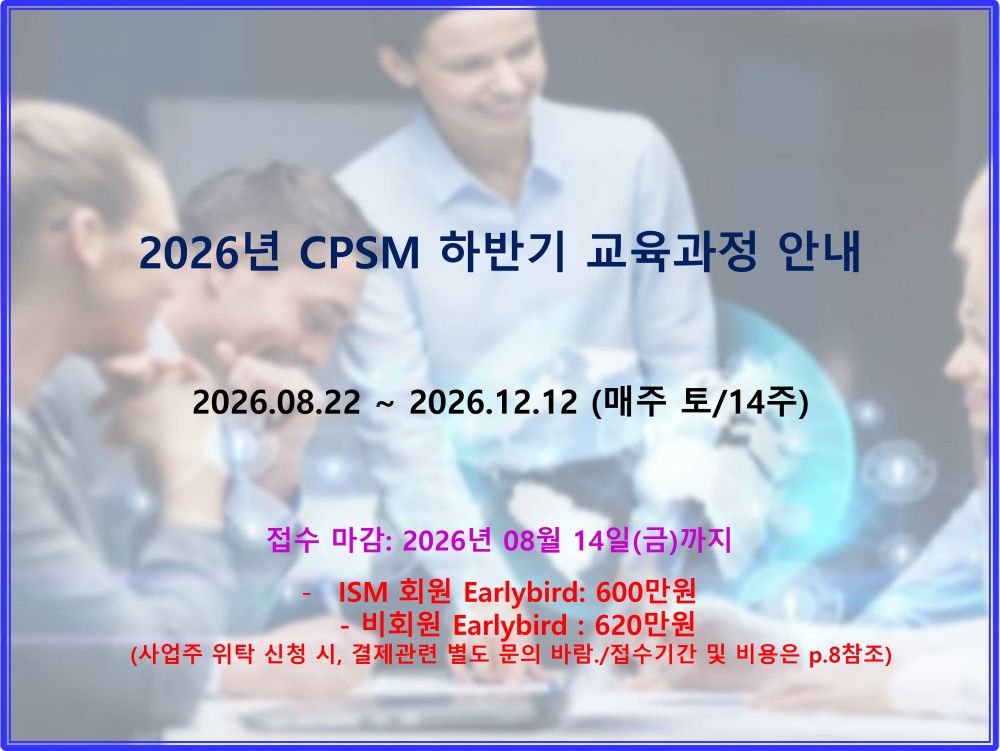 2026년 CPSM 하반기 교육과정 안내

2026.08.22 ~ 2026.12.12 (매주 토/14주)

접수 마감: 2026년 08월 14일(금)까지

- ISM 회원 Earlybird: 600만원
- 비회원 Earlybird : 620만원
(사업주 위탁 신청 시, 결제관련 별도 문의 바람./접수기간 및 비용은 p.8참조)